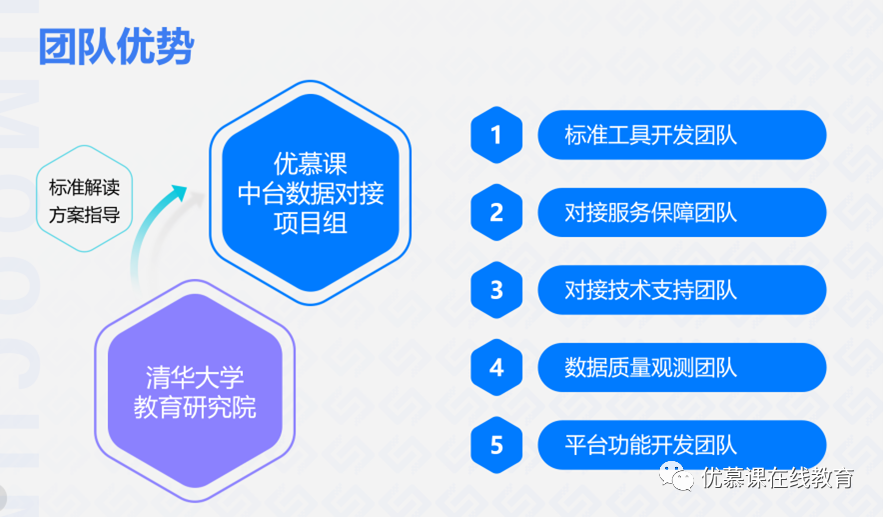 团队优势

标准解读
方案指导

优慕课
中台数据对接
项目组

清华大学
教育研究院

1 标准工具开发团队

2 对接服务保障团队

3 对接技术支持团队

4 数据质量观测团队

5 平台功能开发团队

优慕课在线教育